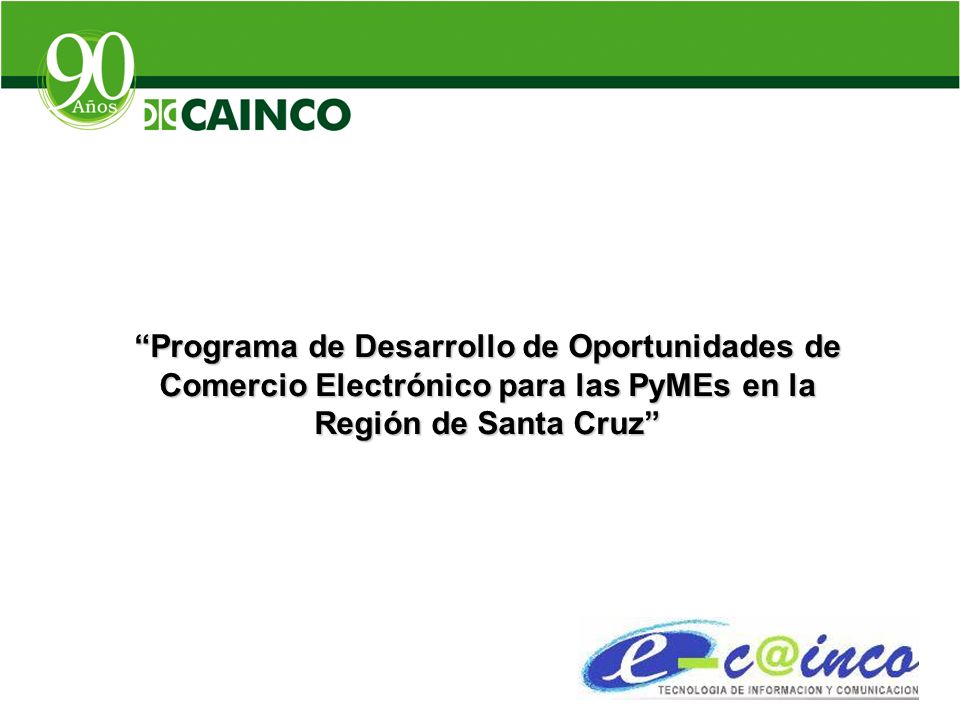 90 Años

CAINCO

“Programa de Desarrollo de Oportunidades de Comercio Electrónico para las PyMEs en la Región de Santa Cruz”

e-c@inco

TECNOLOGIA DE INFORMACION Y COMUNICACION